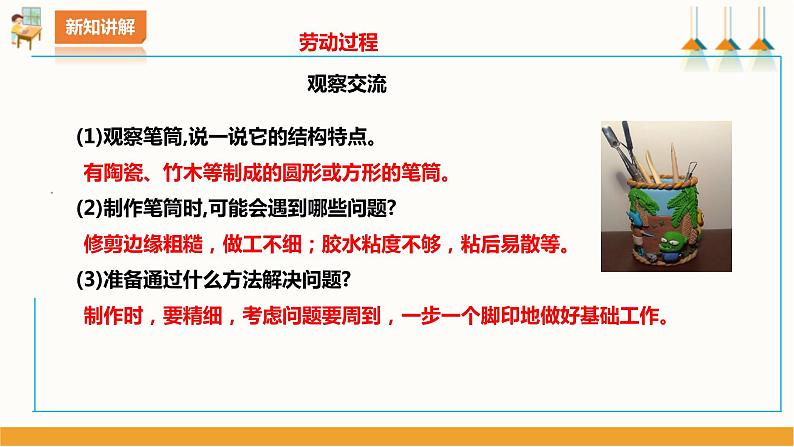 新知讲解

劳动过程

观察交流

(1)观察笔筒,说一说它的结构特点。

有陶瓷、竹木等制成的圆形或方形的笔筒。

(2)制作笔筒时,可能会遇到哪些问题?

修剪边缘粗糙，做工不细；胶水粘度不够，粘后易散等。

(3)准备通过什么方法解决问题?

制作时，要精细，考虑问题要周到，一步一个脚印地做好基础工作。